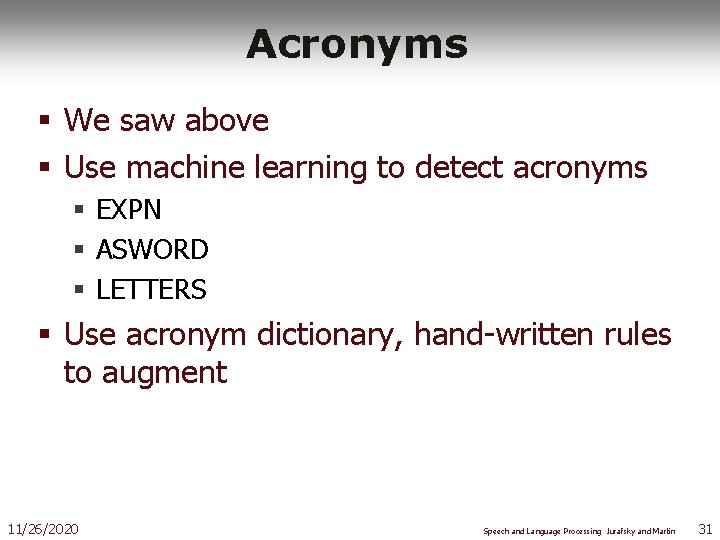 Acronyms

▪ We saw above
▪ Use machine learning to detect acronyms
  ▪ EXPN
  ▪ ASWORD
  ▪ LETTERS
▪ Use acronym dictionary, hand-written rules to augment

11/26/2020

Speech and Language Processing Jurafsky and Martin

31